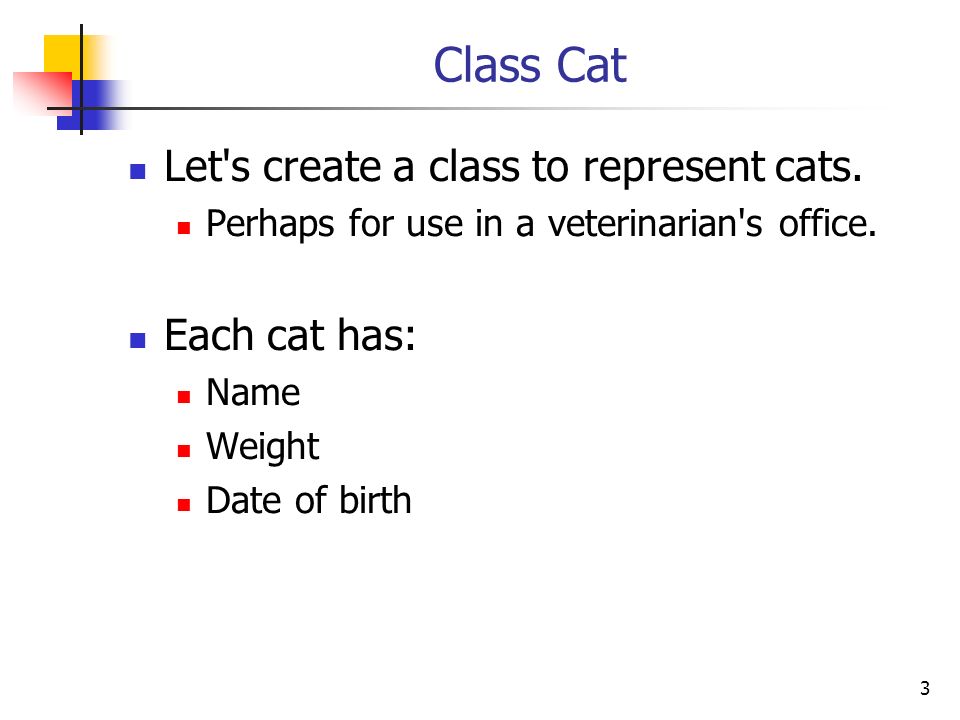 Class Cat

- Let's create a class to represent cats.
  - Perhaps for use in a veterinarian's office.

- Each cat has:
  - Name
  - Weight
  - Date of birth

3